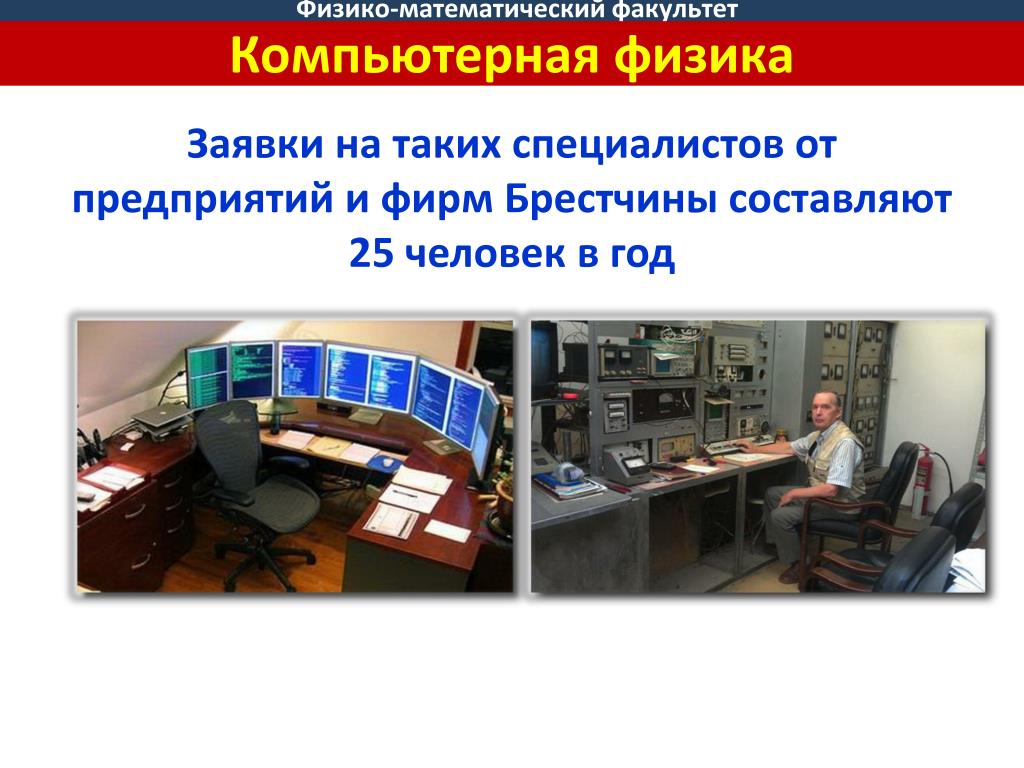 Физико-математический факультет

Компьютерная физика

Заявки на таких специалистов от предприятий и фирм Брестчины составляют 25 человек в год